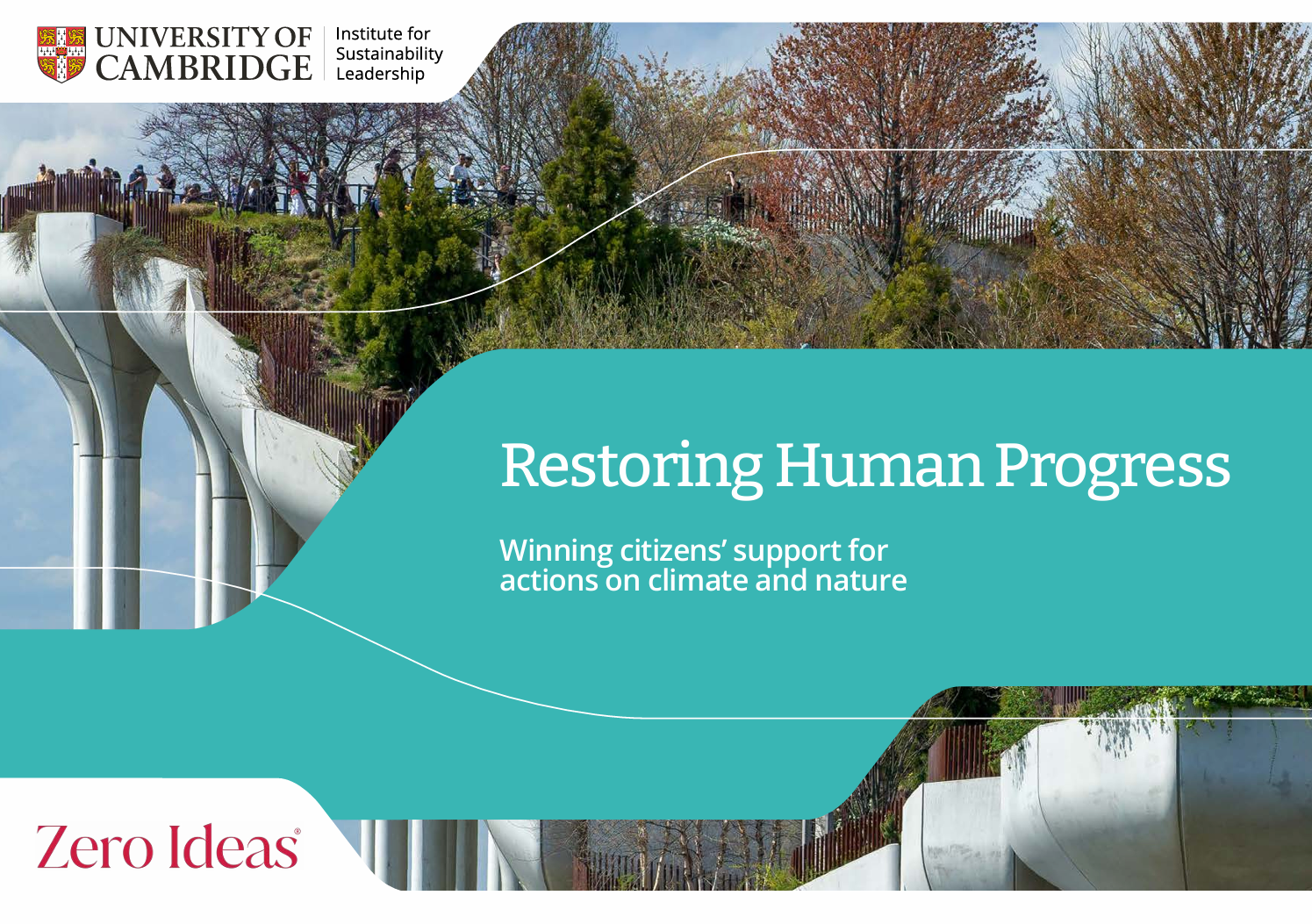 UNIVERSITY OF CAMBRIDGE

Institute for Sustainability Leadership

Restoring Human Progress

Winning citizens' support for actions on climate and nature

Zero Ideas®